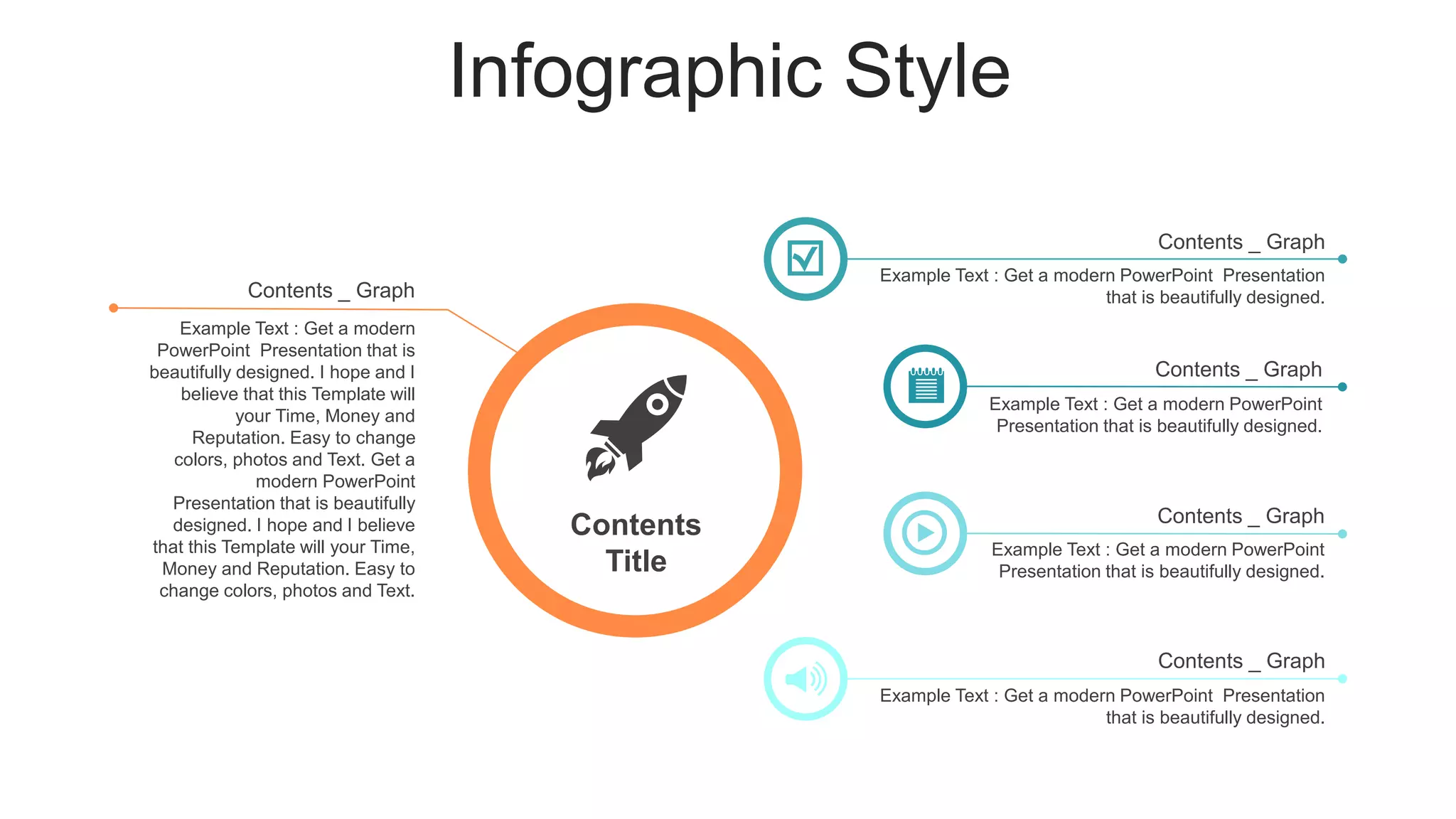 Infographic Style

Contents _ Graph

Example Text : Get a modern PowerPoint Presentation that is beautifully designed. I hope and I believe that this Template will your Time, Money and Reputation. Easy to change colors, photos and Text. Get a modern PowerPoint Presentation that is beautifully designed. I hope and I believe that this Template will your Time, Money and Reputation. Easy to change colors, photos and Text.

Contents Title

Contents _ Graph

Example Text : Get a modern PowerPoint Presentation that is beautifully designed.

Contents _ Graph

Example Text : Get a modern PowerPoint Presentation that is beautifully designed.

Contents _ Graph

Example Text : Get a modern PowerPoint Presentation that is beautifully designed.

Contents _ Graph

Example Text : Get a modern PowerPoint Presentation that is beautifully designed.